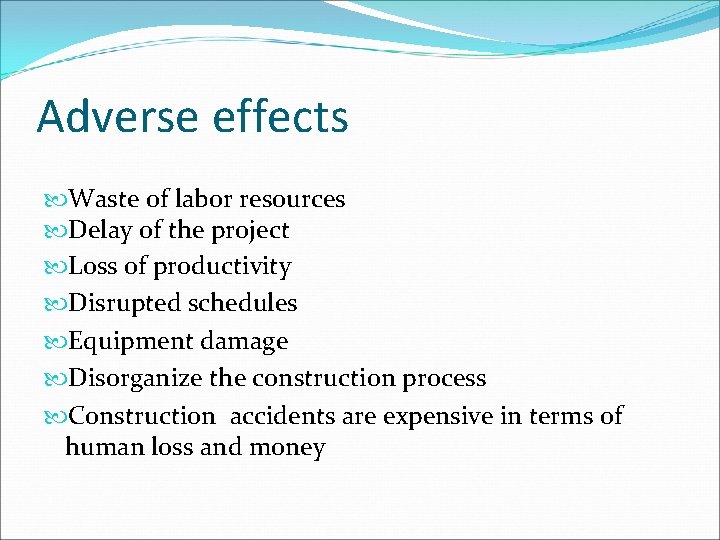 Adverse effects

Waste of labor resources
Delay of the project
Loss of productivity
Disrupted schedules
Equipment damage
Disorganize the construction process
Construction accidents are expensive in terms of human loss and money